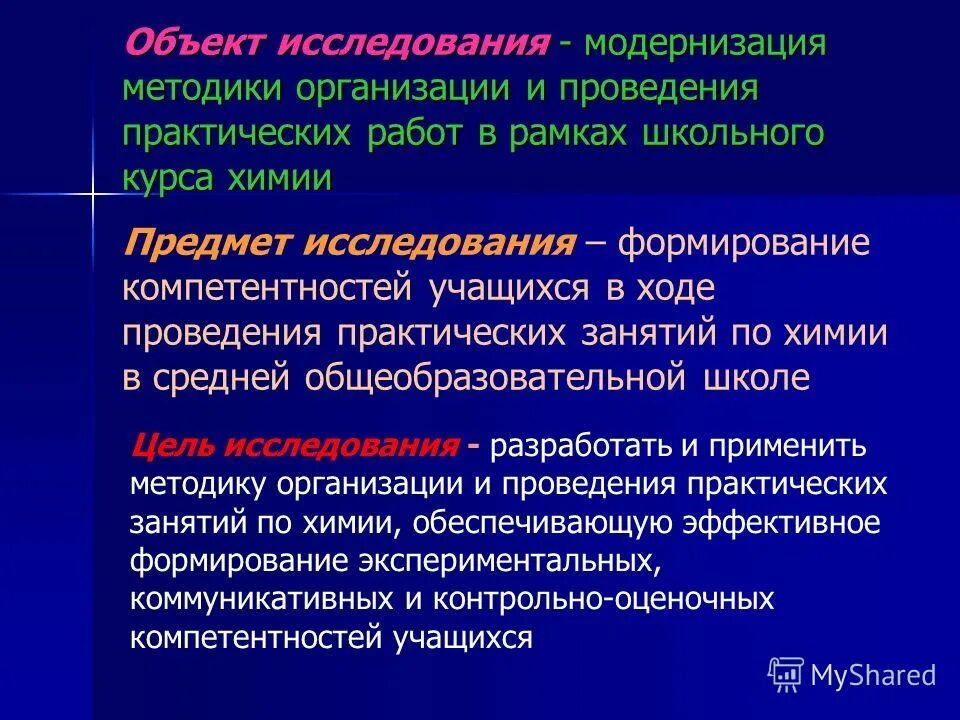 Объект исследования - модернизация методики организации и проведения практических работ в рамках школьного курса химии

Предмет исследования – формирование компетентностей учащихся в ходе проведения практических занятий по химии в средней общеобразовательной школе

Цель исследования - разработать и применить методику организации и проведения практических занятий по химии, обеспечивающую эффективное формирование экспериментальных, коммуникативных и контрольно-оценочных компетентностей учащихся

MyShared